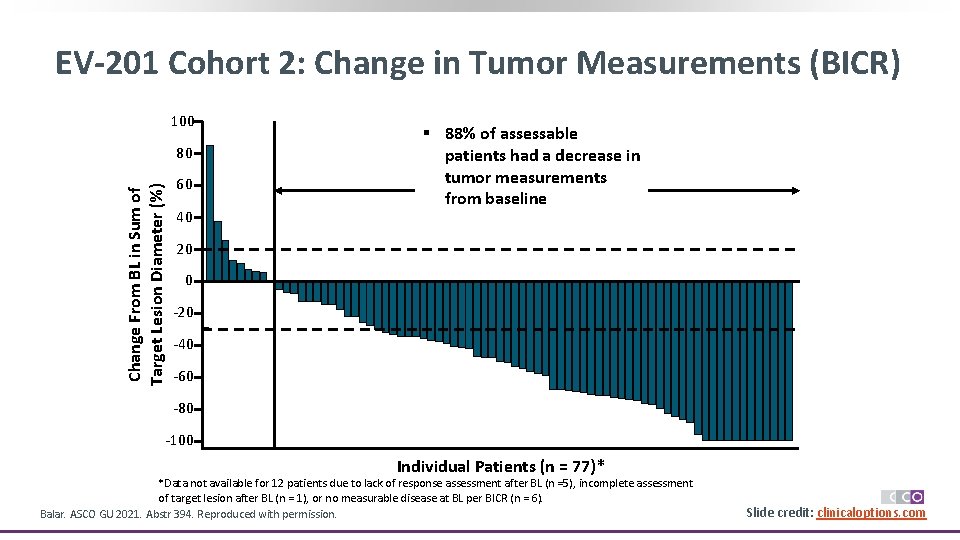 EV-201 Cohort 2: Change in Tumor Measurements (BICR)

Change From BL in Sum of Target Lesion Diameter (%)

100
80
60
40
20
0
-20
-40
-60
-80
-100

▪ 88% of assessable patients had a decrease in tumor measurements from baseline

Individual Patients (n = 77)*

*Data not available for 12 patients due to lack of response assessment after BL (n =5), incomplete assessment of target lesion after BL (n = 1), or no measurable disease at BL per BICR (n = 6).

Balar. ASCO GU 2021. Abstr 394. Reproduced with permission.

CCO

Slide credit: clinicaloptions.com